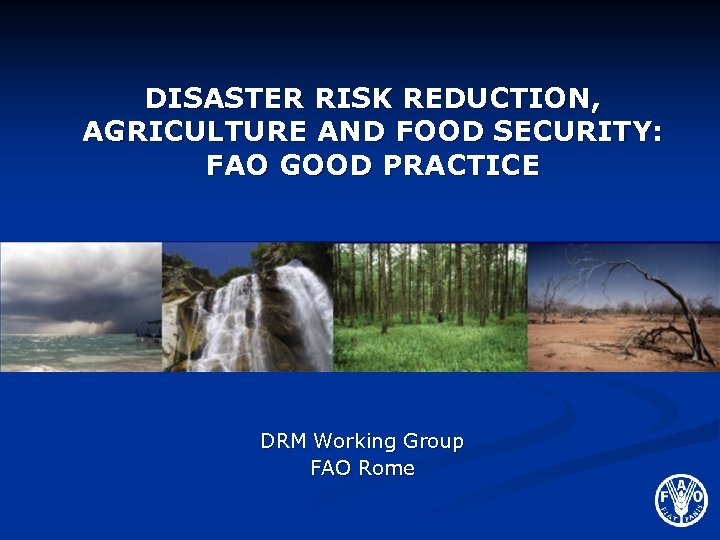 DISASTER RISK REDUCTION, AGRICULTURE AND FOOD SECURITY: FAO GOOD PRACTICE

DRM Working Group
FAO Rome

FAO
FIAT PANIS